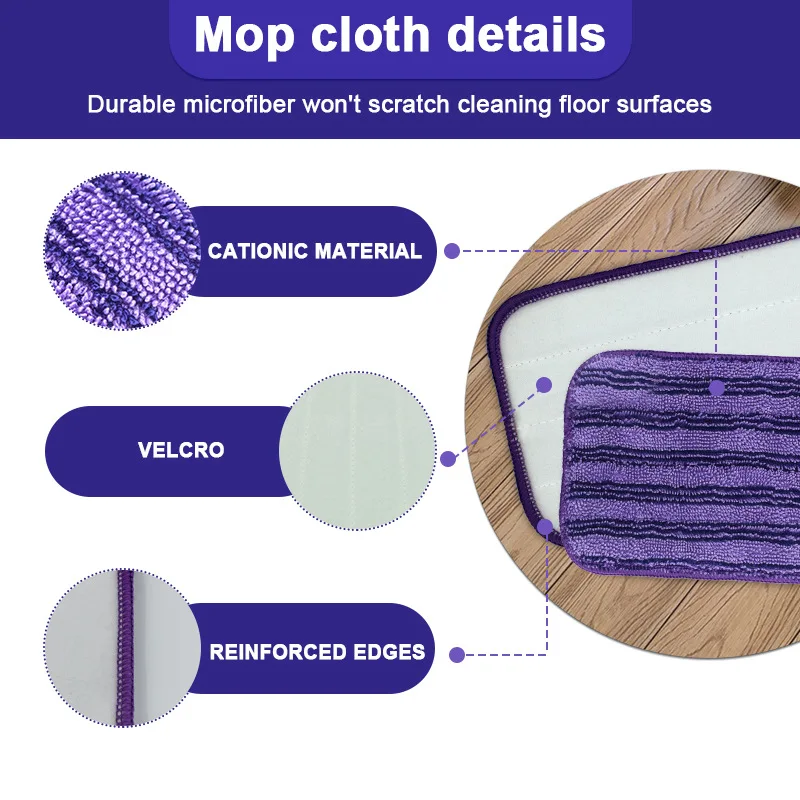 Mop cloth details

Durable microfiber won't scratch cleaning floor surfaces

CATIONIC MATERIAL

VELCRO

REINFORCED EDGES